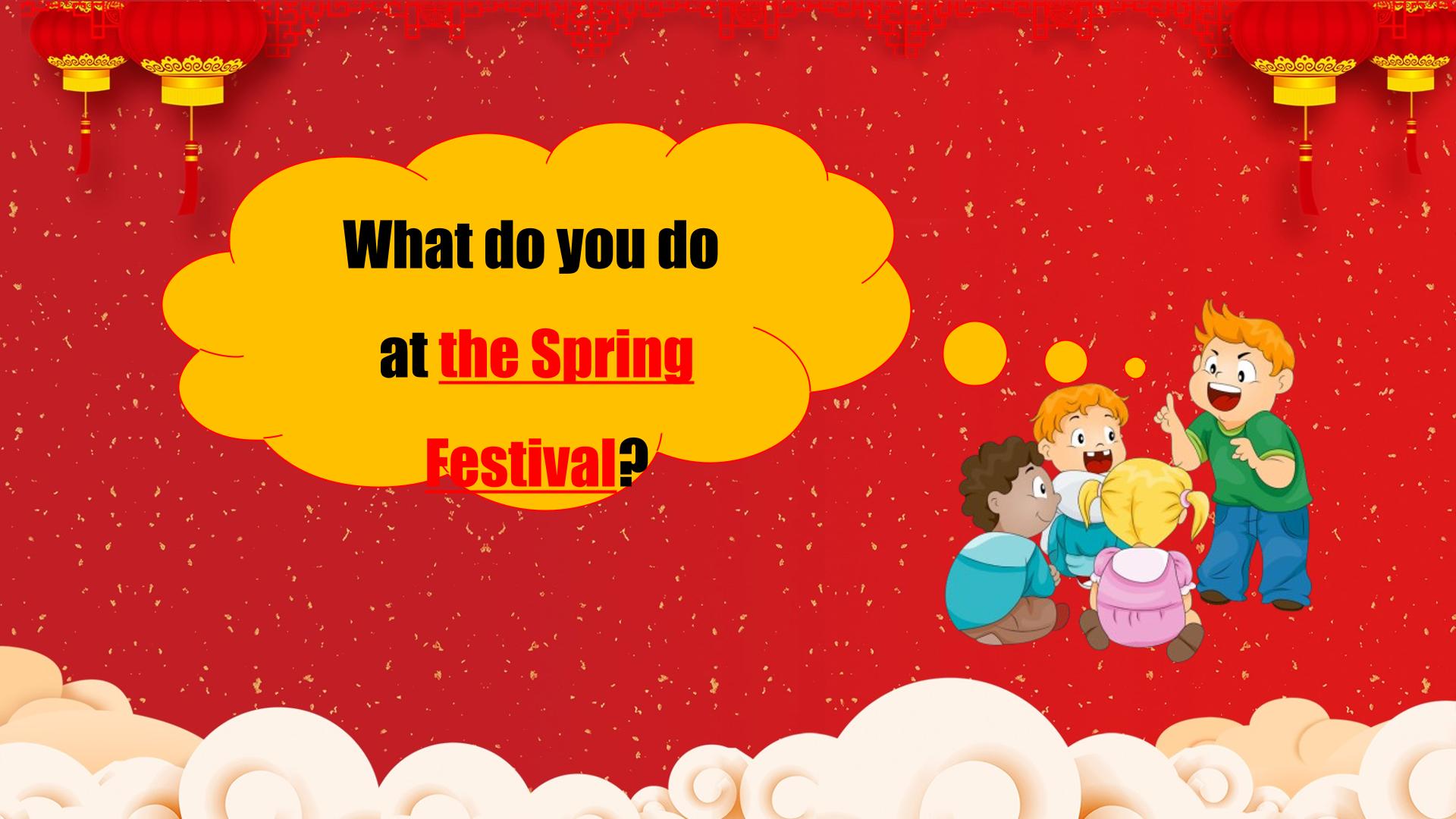 What do you do at the Spring Festival?